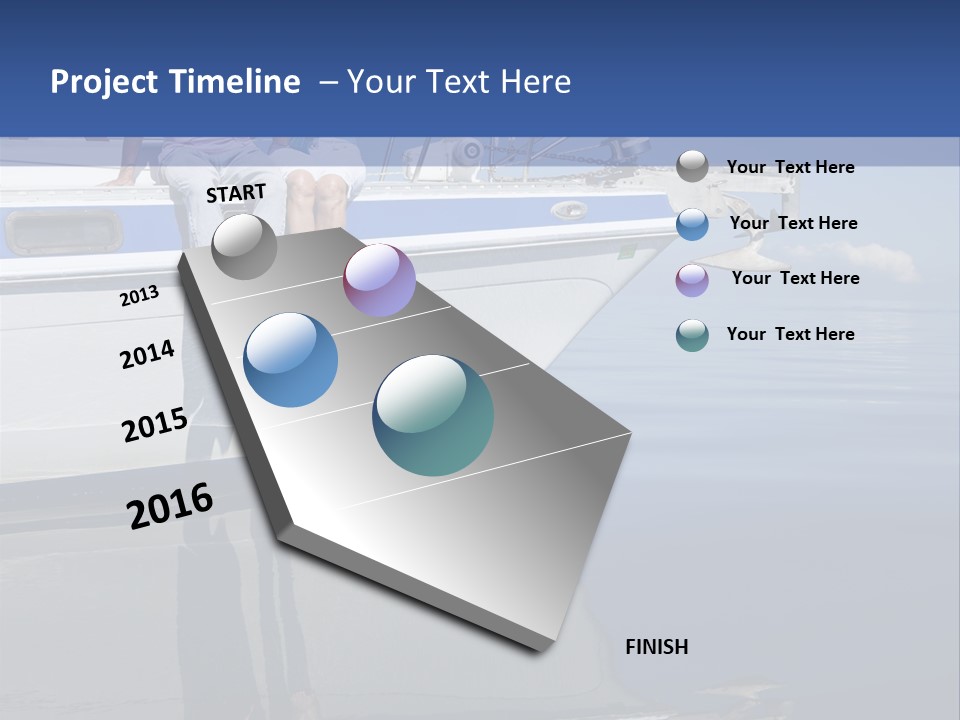 Project Timeline – Your Text Here

START

2013

2014

2015

2016

FINISH

Your Text Here

Your Text Here

Your Text Here

Your Text Here